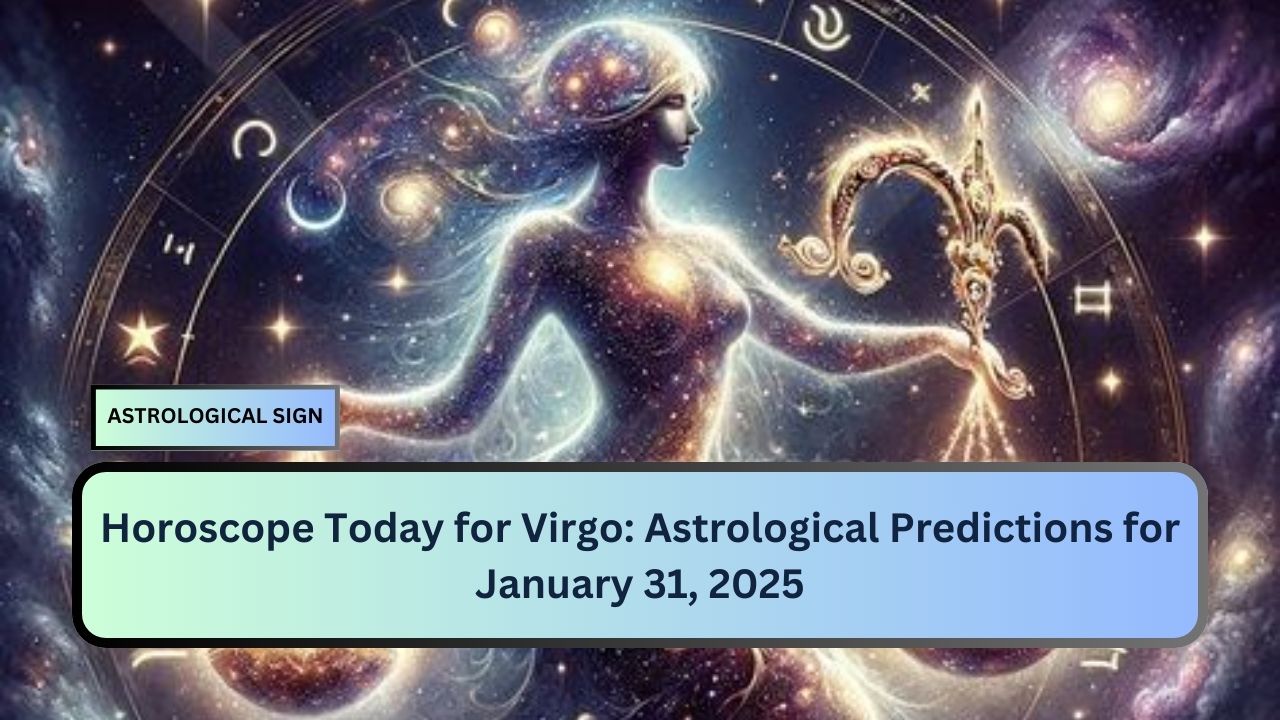 ASTROLOGICAL SIGN

Horoscope Today for Virgo: Astrological Predictions for January 31, 2025